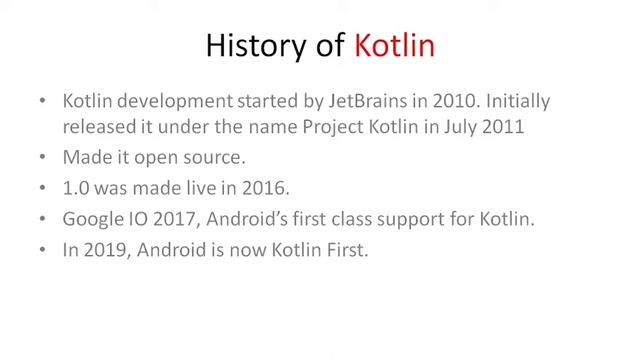 History of Kotlin

• Kotlin development started by JetBrains in 2010. Initially released it under the name Project Kotlin in July 2011
• Made it open source.
• 1.0 was made live in 2016.
• Google IO 2017, Android's first class support for Kotlin.
• In 2019, Android is now Kotlin First.